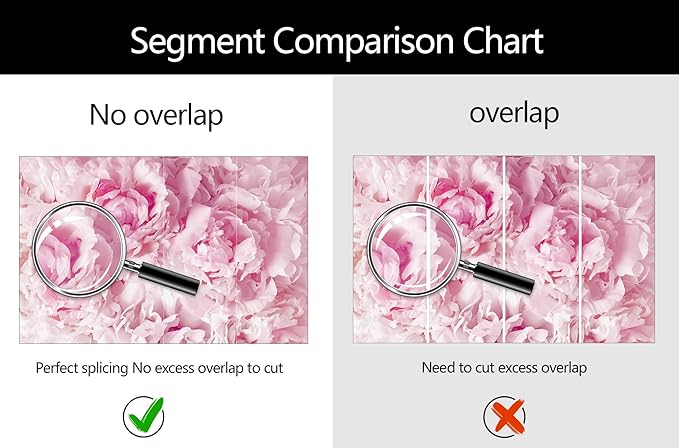 Segment Comparison Chart

No overlap

Perfect splicing No excess overlap to cut

overlap

Need to cut excess overlap